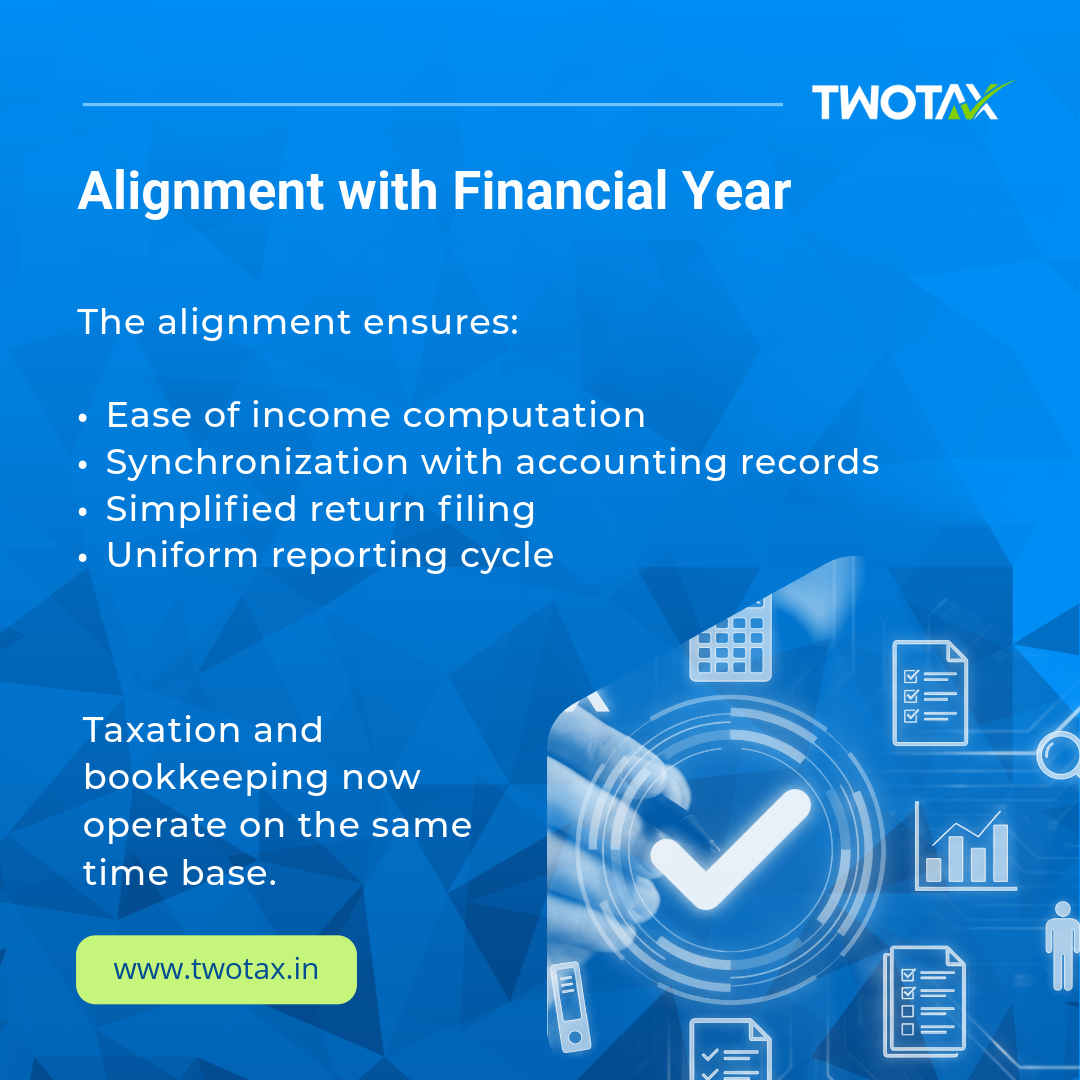 TWOTAX

Alignment with Financial Year

The alignment ensures:

• Ease of income computation
• Synchronization with accounting records
• Simplified return filing
• Uniform reporting cycle

Taxation and bookkeeping now operate on the same time base.

www.twotax.in